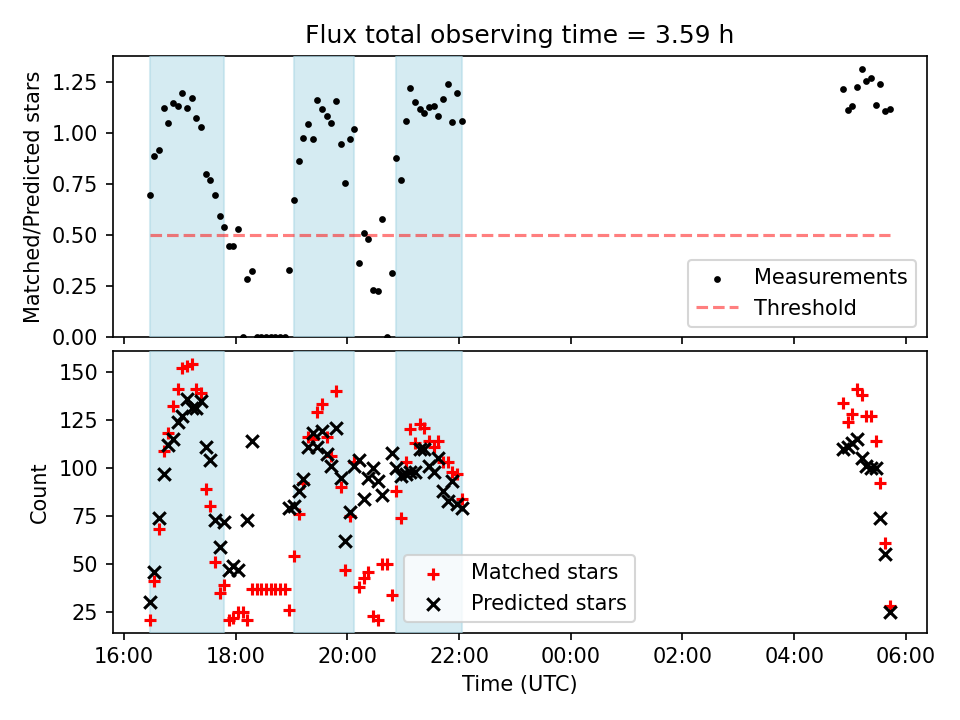 Flux total observing time = 3.59 h

Matched/Predicted stars

1.25
1.00
0.75
0.50
0.25
0.00

Measurements
Threshold

Count

150
125
100
75
50
25

Matched stars
Predicted stars

16:00
18:00
20:00
22:00
00:00
02:00
04:00
06:00

Time (UTC)